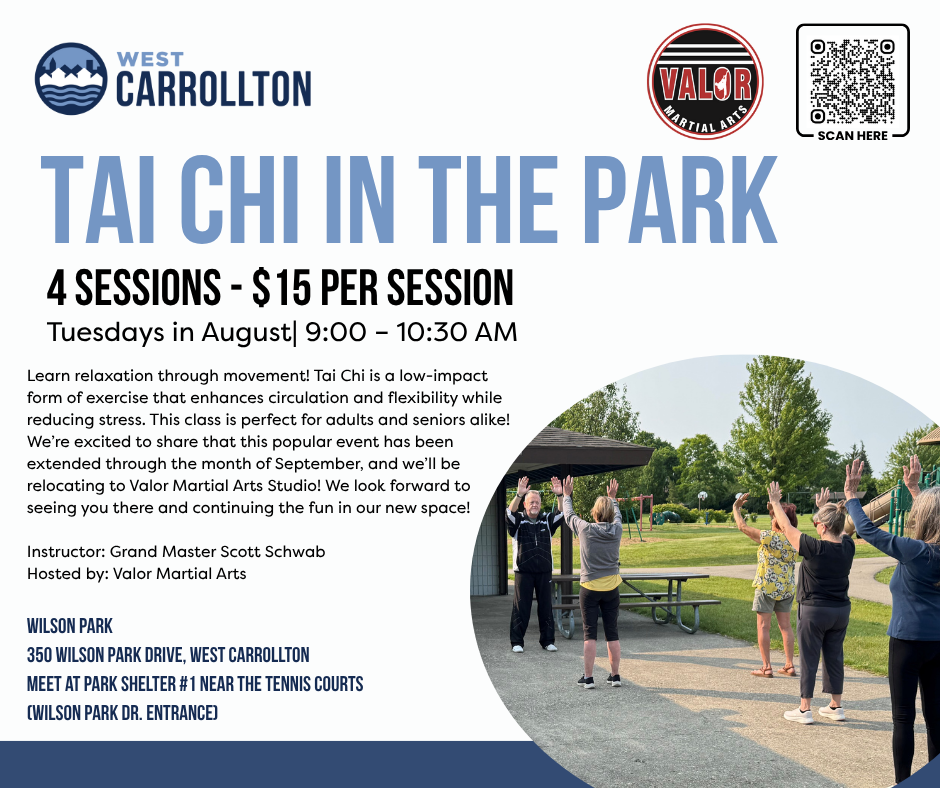 WEST CARROLLTON

VALOR MARTIAL ARTS

SCAN HERE

TAI CHI IN THE PARK

4 SESSIONS - $15 PER SESSION

Tuesdays in August| 9:00 – 10:30 AM

Learn relaxation through movement! Tai Chi is a low-impact form of exercise that enhances circulation and flexibility while reducing stress. This class is perfect for adults and seniors alike! We're excited to share that this popular event has been extended through the month of September, and we'll be relocating to Valor Martial Arts Studio! We look forward to seeing you there and continuing the fun in our new space!

Instructor: Grand Master Scott Schwab
Hosted by: Valor Martial Arts

WILSON PARK
350 WILSON PARK DRIVE, WEST CARROLLTON
MEET AT PARK SHELTER #1 NEAR THE TENNIS COURTS
(WILSON PARK DR. ENTRANCE)